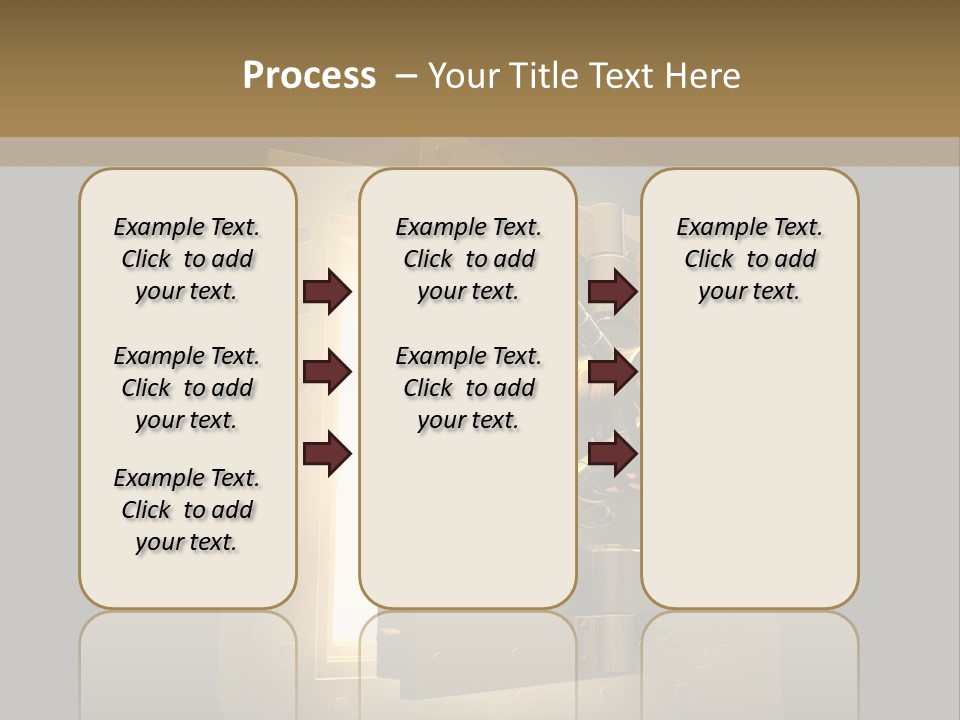 Process – Your Title Text Here

Example Text. Click to add your text.

Example Text. Click to add your text.

Example Text. Click to add your text.

Example Text. Click to add your text.

Example Text. Click to add your text.

Example Text. Click to add your text.